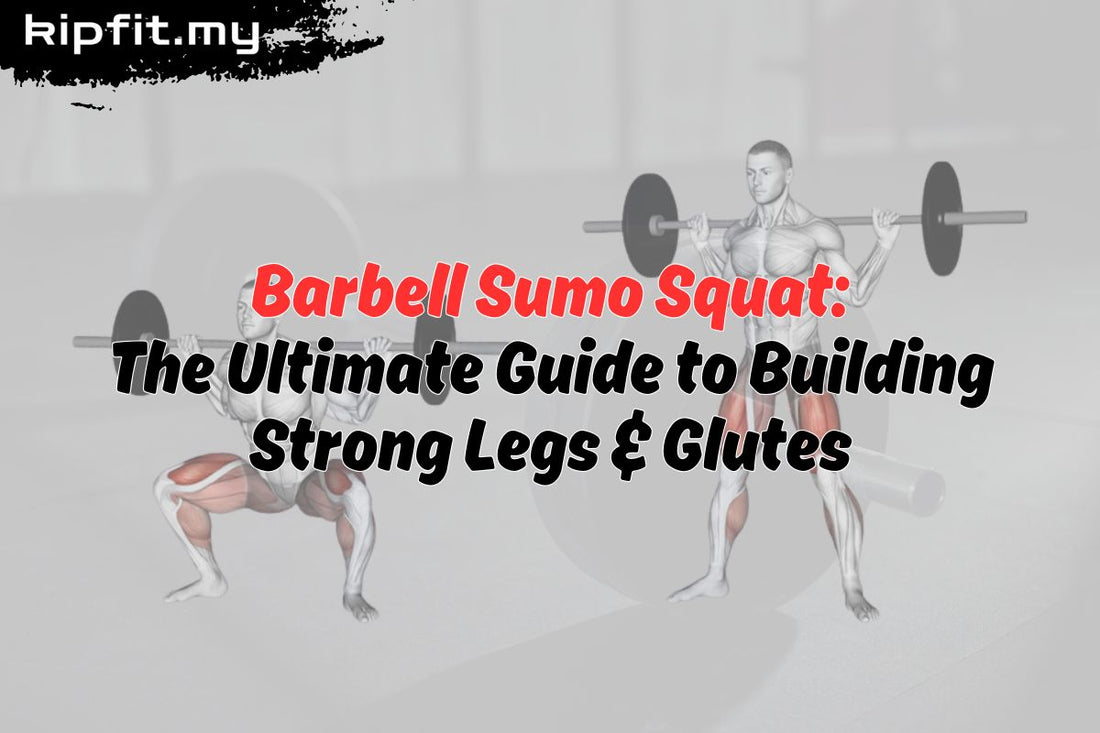 ripfit.my

Barbell Sumo Squat:
The Ultimate Guide to Building Strong Legs & Glutes